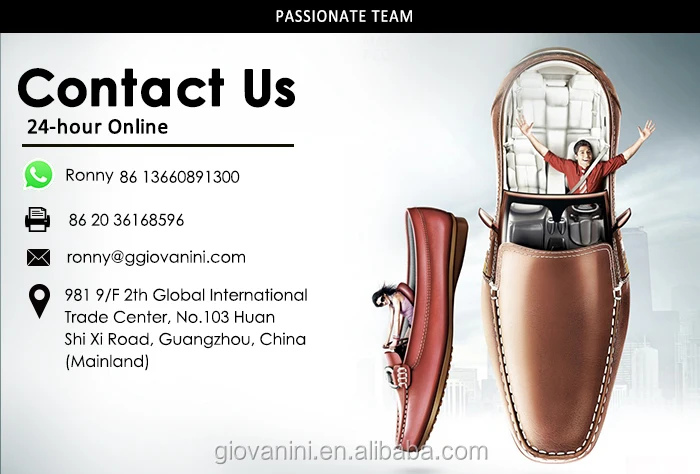 PASSIONATE TEAM

Contact Us

24-hour Online

Ronny 86 13660891300

86 20 36168596

ronny@ggiovanini.com

981 9/F 2th Global International Trade Center, No.103 Huan Shi Xi Road, Guangzhou, China (Mainland)

giovanini.en.alibaba.com